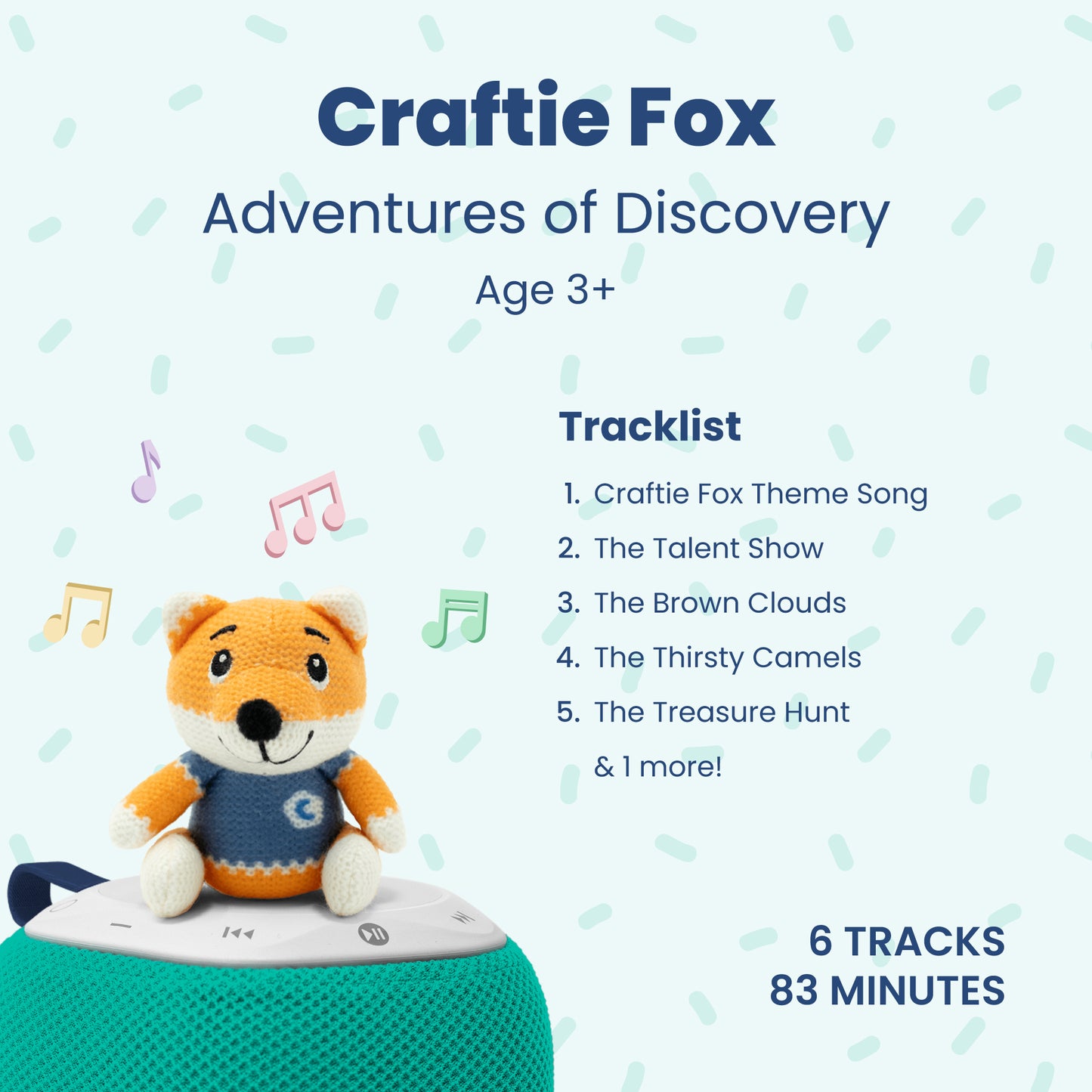 Craftie Fox

Adventures of Discovery

Age 3+

Tracklist

1. Craftie Fox Theme Song
2. The Talent Show
3. The Brown Clouds
4. The Thirsty Camels
5. The Treasure Hunt

& 1 more!

6 TRACKS
83 MINUTES